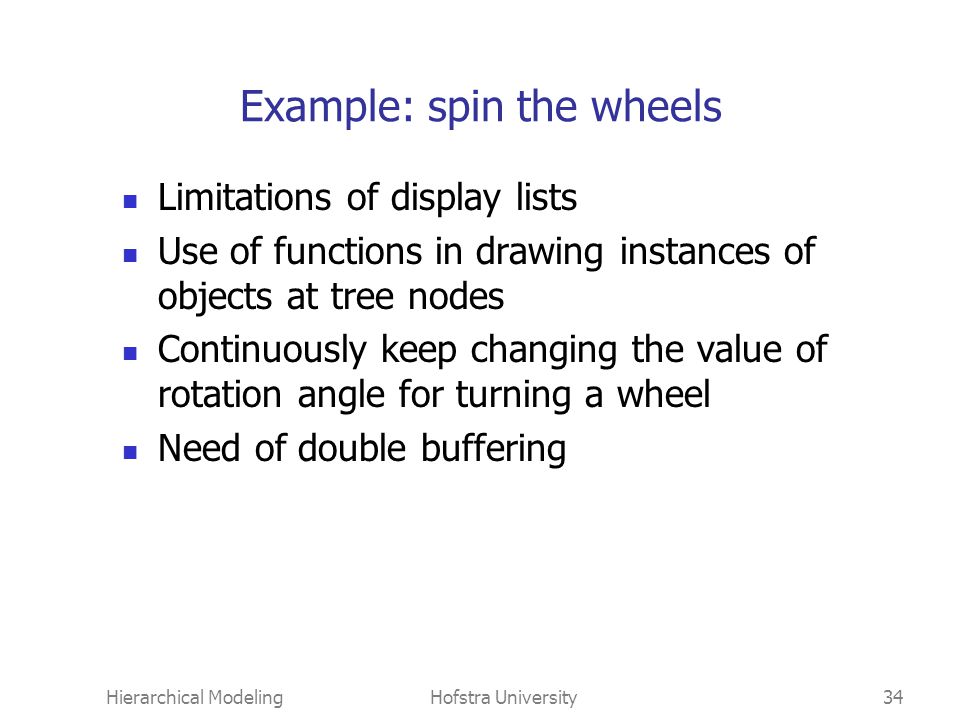 Example: spin the wheels

- Limitations of display lists
- Use of functions in drawing instances of objects at tree nodes
- Continuously keep changing the value of rotation angle for turning a wheel
- Need of double buffering

Hierarchical Modeling Hofstra University 34